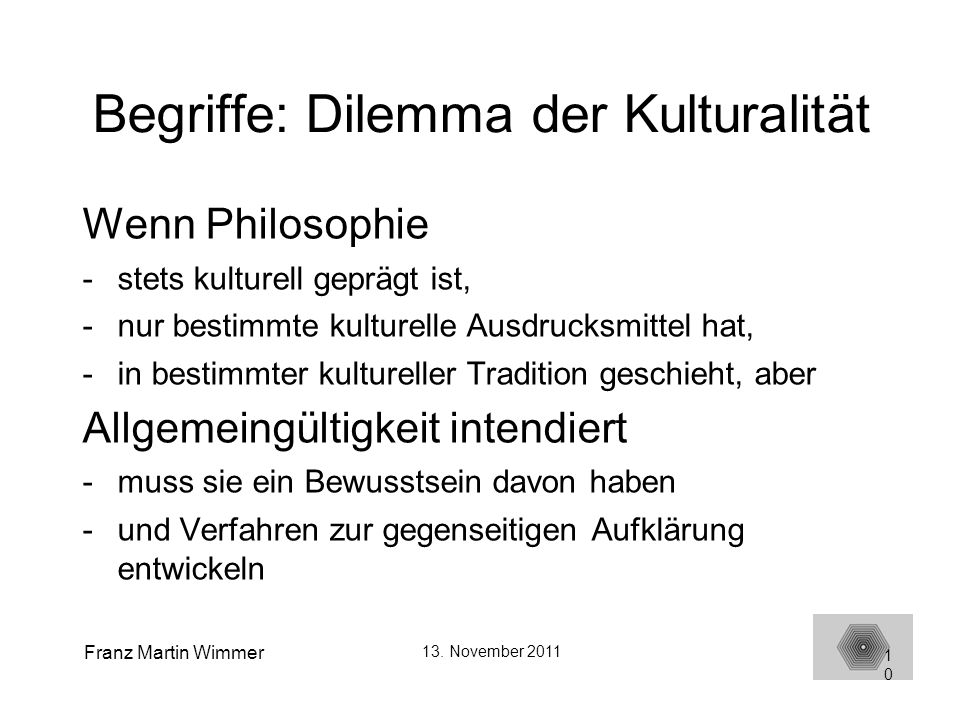 Begriffe: Dilemma der Kulturalität

Wenn Philosophie

- stets kulturell geprägt ist,
- nur bestimmte kulturelle Ausdrucksmittel hat,
- in bestimmter kultureller Tradition geschieht, aber

Allgemeingültigkeit intendiert

- muss sie ein Bewusstsein davon haben
- und Verfahren zur gegenseitigen Aufklärung entwickeln

Franz Martin Wimmer

13. November 2011

10